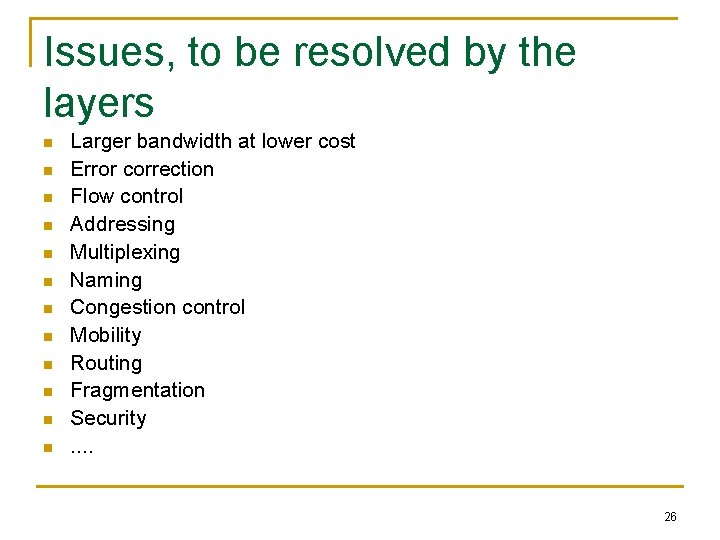 Issues, to be resolved by the layers

- Larger bandwidth at lower cost
- Error correction
- Flow control
- Addressing
- Multiplexing
- Naming
- Congestion control
- Mobility
- Routing
- Fragmentation
- Security
- ....

26